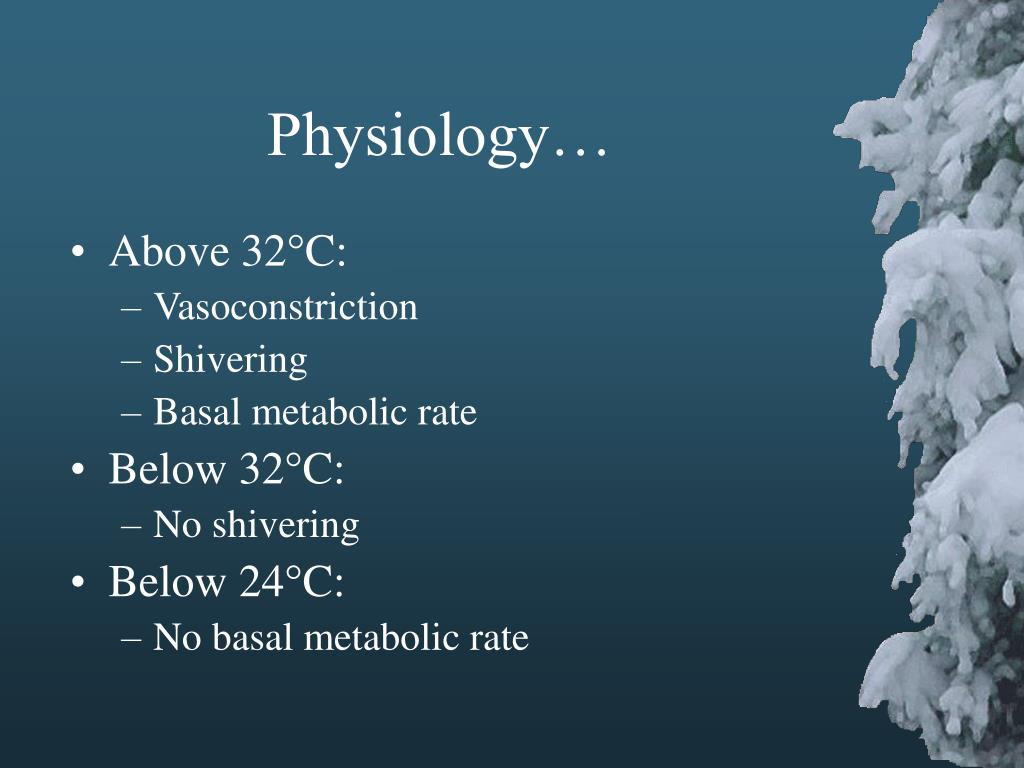 Physiology…

• Above 32°C:
– Vasoconstriction
– Shivering
– Basal metabolic rate
• Below 32°C:
– No shivering
• Below 24°C:
– No basal metabolic rate